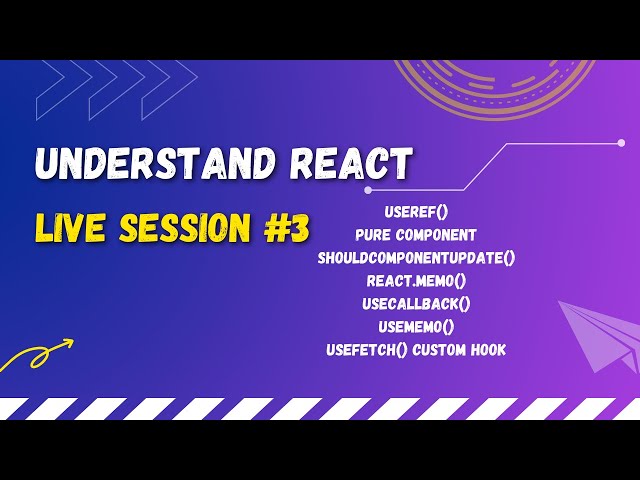 UNDERSTAND REACT

LIVE SESSION #3

USEREF()
PURE COMPONENT
SHOULDCOMPONENTUPDATE()
REACT.MEMO()
USECALLBACK()
USEMEMO()
USEFETCH() CUSTOM HOOK